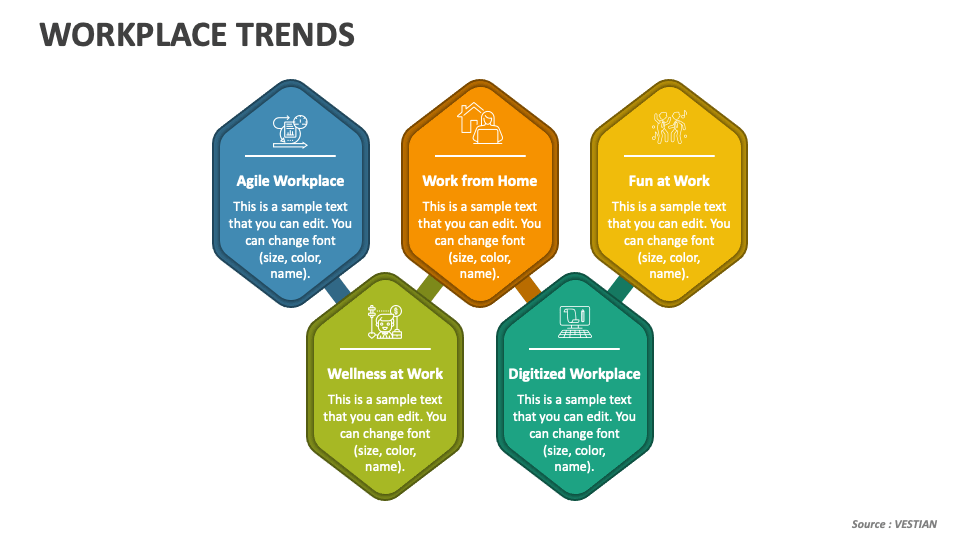 WORKPLACE TRENDS

Agile Workplace
This is a sample text that you can edit. You can change font (size, color, name).

Work from Home
This is a sample text that you can edit. You can change font (size, color, name).

Fun at Work
This is a sample text that you can edit. You can change font (size, color, name).

Wellness at Work
This is a sample text that you can edit. You can change font (size, color, name).

Digitized Workplace
This is a sample text that you can edit. You can change font (size, color, name).

Source : VESTIAN